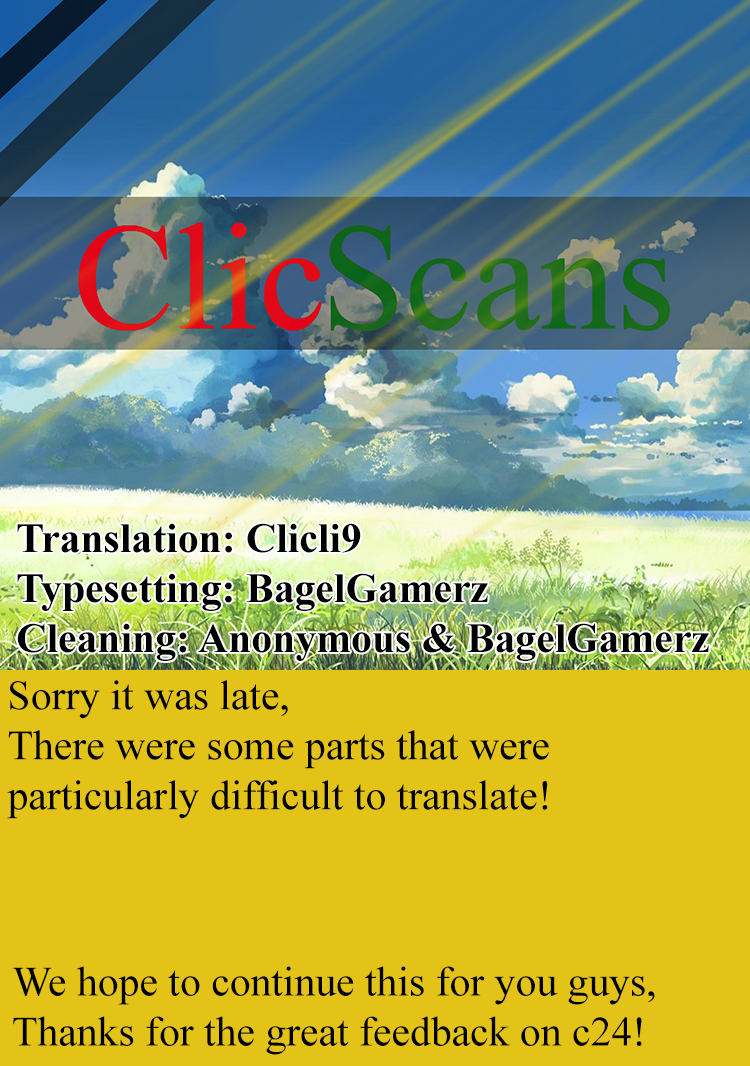 ClicScans

Translation: Clicli9
Typesetting: BagelGamerz
Cleaning: Anonymous & BagelGamerz

Sorry it was late,
There were some parts that were particularly difficult to translate!

We hope to continue this for you guys,
Thanks for the great feedback on c24!